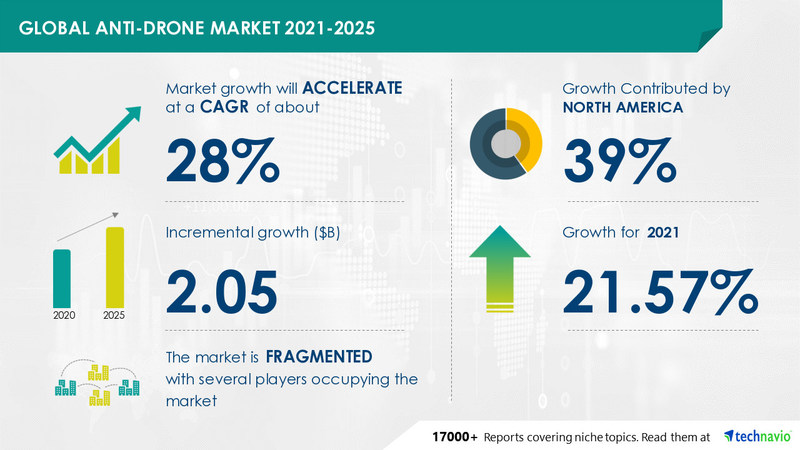 GLOBAL ANTI-DRONE MARKET 2021-2025

Market growth will ACCELERATE at a CAGR of about

28%

Incremental growth ($B)

2.05

2020 2025

The market is FRAGMENTED with several players occupying the market

Growth Contributed by NORTH AMERICA

39%

Growth for 2021

21.57%

17000+ Reports covering niche topics. Read them at technavio